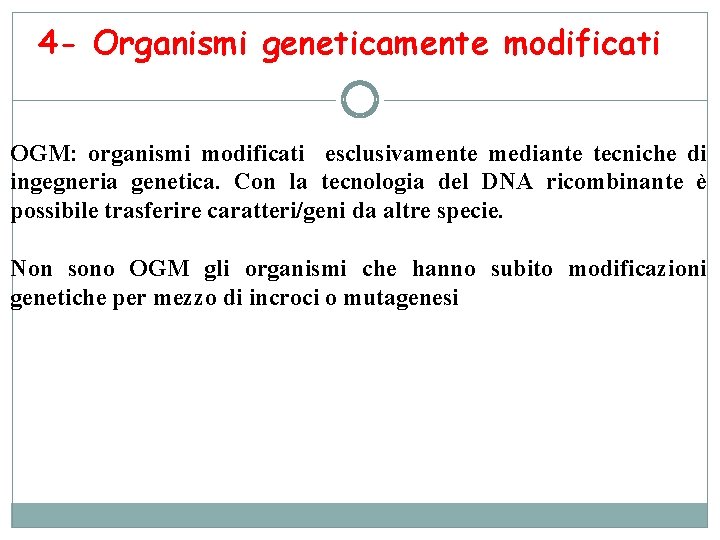 4- Organismi geneticamente modificati

OGM: organismi modificati esclusivamente mediante tecniche di ingegneria genetica. Con la tecnologia del DNA ricombinante è possibile trasferire caratteri/geni da altre specie.

Non sono OGM gli organismi che hanno subito modificazioni genetiche per mezzo di incroci o mutagenesi